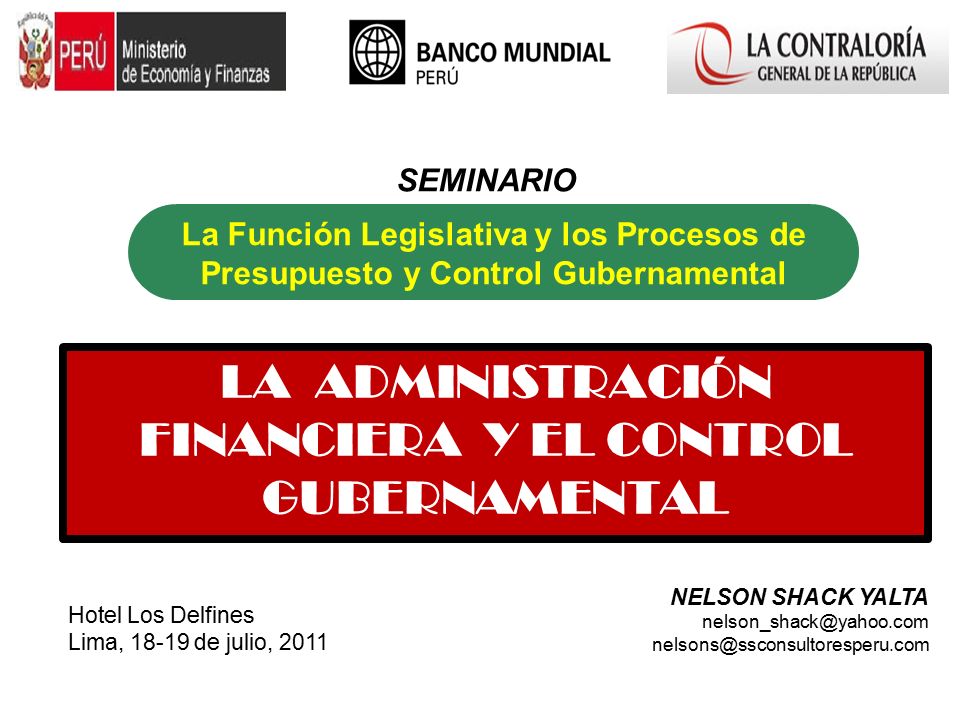 República del Perú PERÚ Ministerio de Economía y Finanzas

BANCO MUNDIAL PERÚ

LA CONTRALORÍA GENERAL DE LA REPÚBLICA

SEMINARIO

La Función Legislativa y los Procesos de Presupuesto y Control Gubernamental

LA ADMINISTRACIÓN FINANCIERA Y EL CONTROL GUBERNAMENTAL

Hotel Los Delfines
Lima, 18-19 de julio, 2011

NELSON SHACK YALTA
nelson_shack@yahoo.com
nelsons@ssconsultoresperu.com